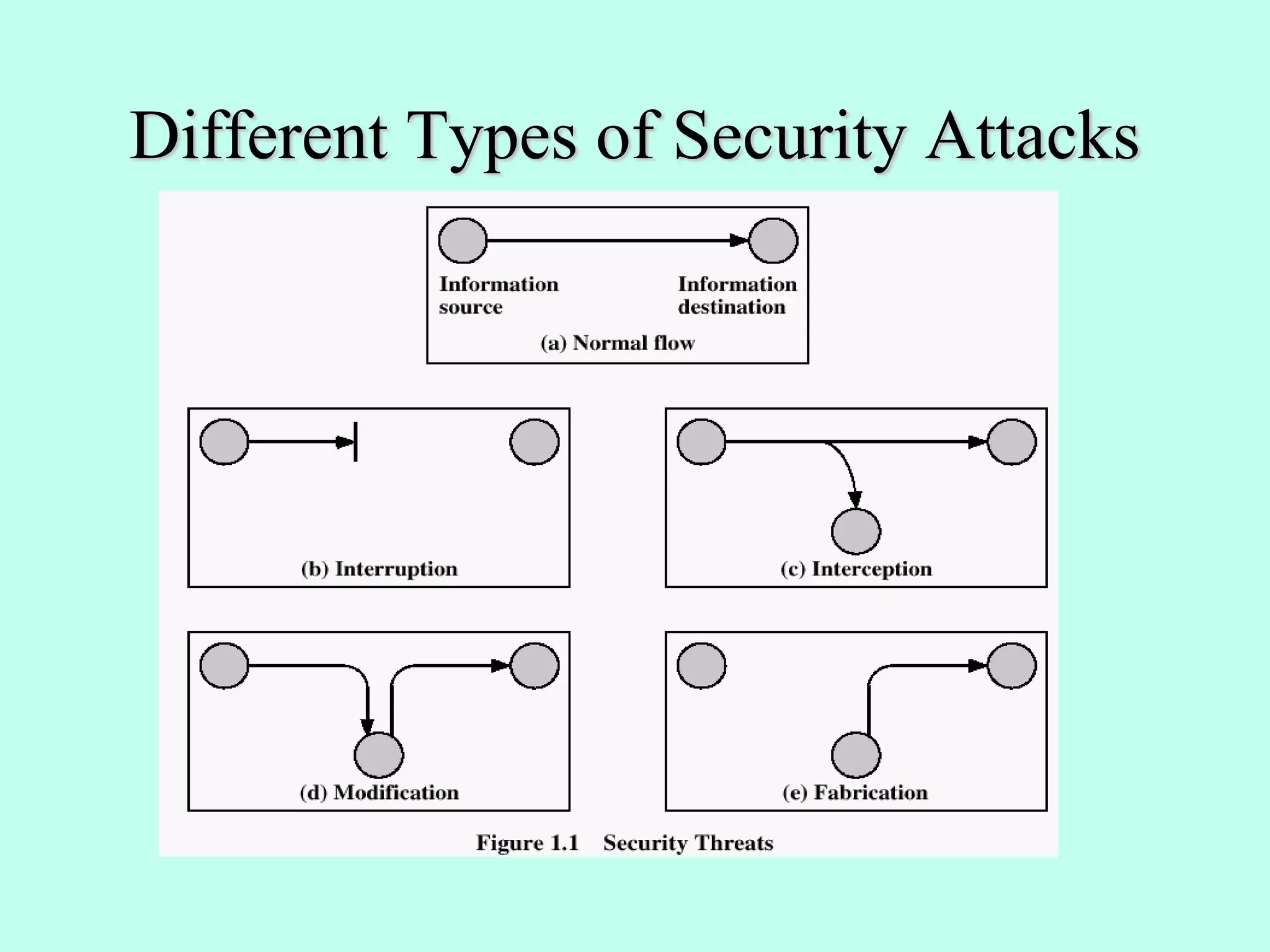 Different Types of Security Attacks

Information source

Information destination

(a) Normal flow

(b) Interruption

(c) Interception

(d) Modification

(e) Fabrication

Figure 1.1 Security Threats